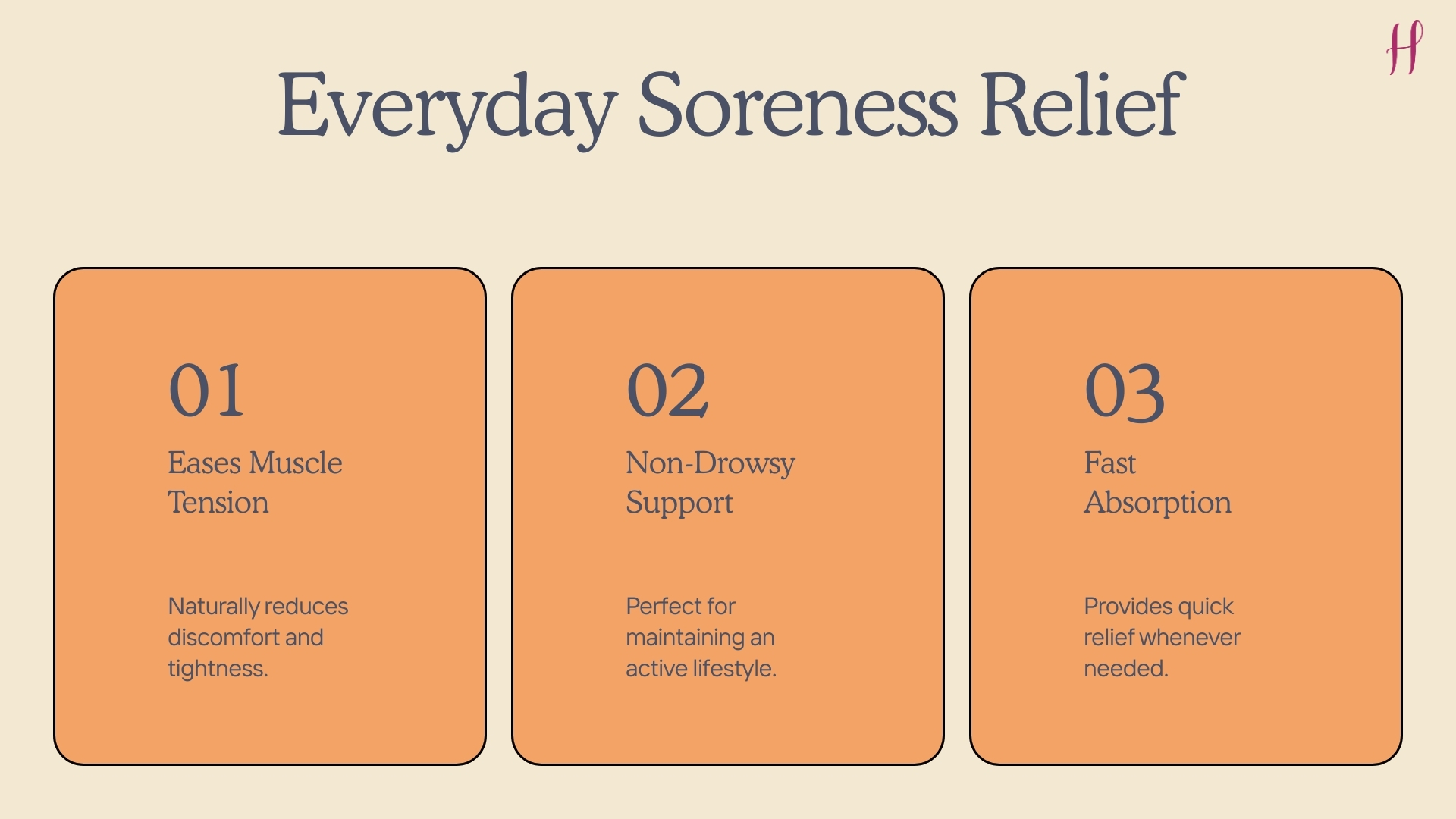 H

Everyday Soreness Relief

01

Eases Muscle Tension

Naturally reduces discomfort and tightness.

02

Non-Drowsy Support

Perfect for maintaining an active lifestyle.

03

Fast Absorption

Provides quick relief whenever needed.